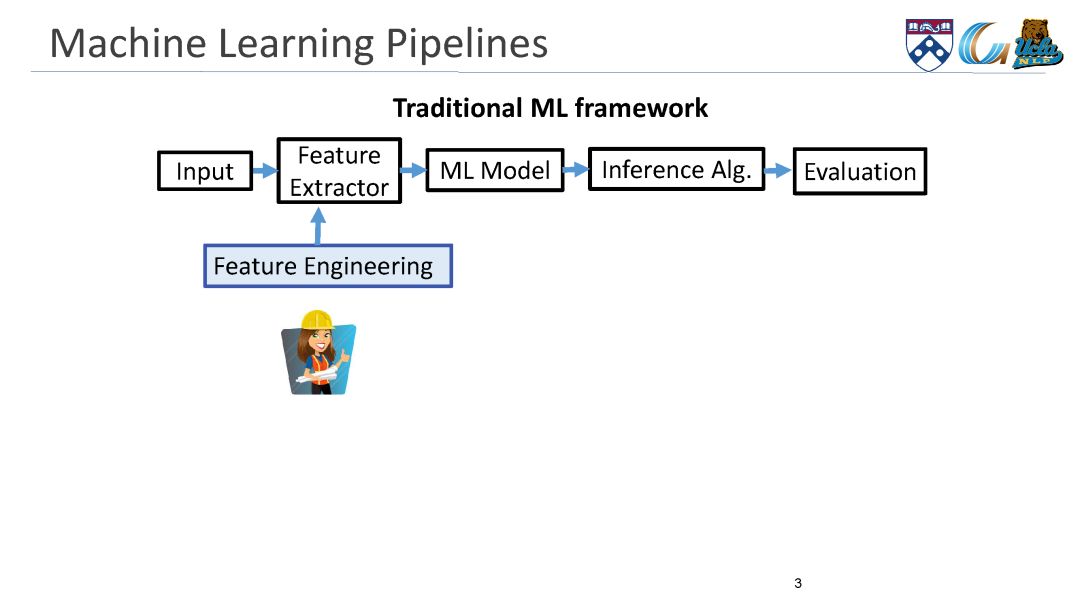 Machine Learning Pipelines

UCLA NLP

Traditional ML framework

Input

Feature Extractor

ML Model

Inference Alg.

Evaluation

Feature Engineering

3